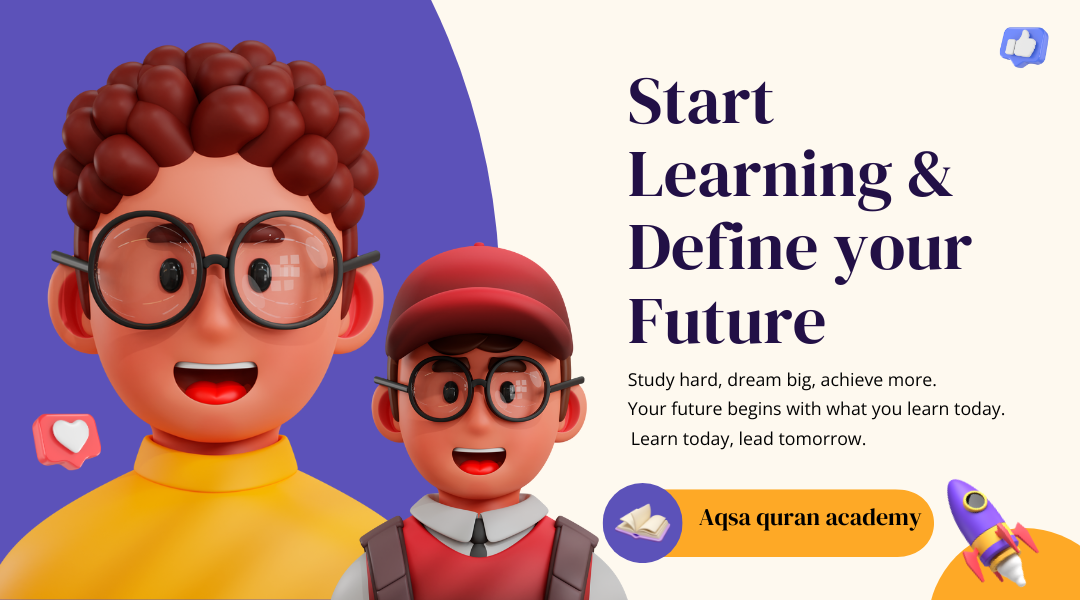 Start Learning & Define your Future

Study hard, dream big, achieve more.
Your future begins with what you learn today.
Learn today, lead tomorrow.

Aqsa quran academy